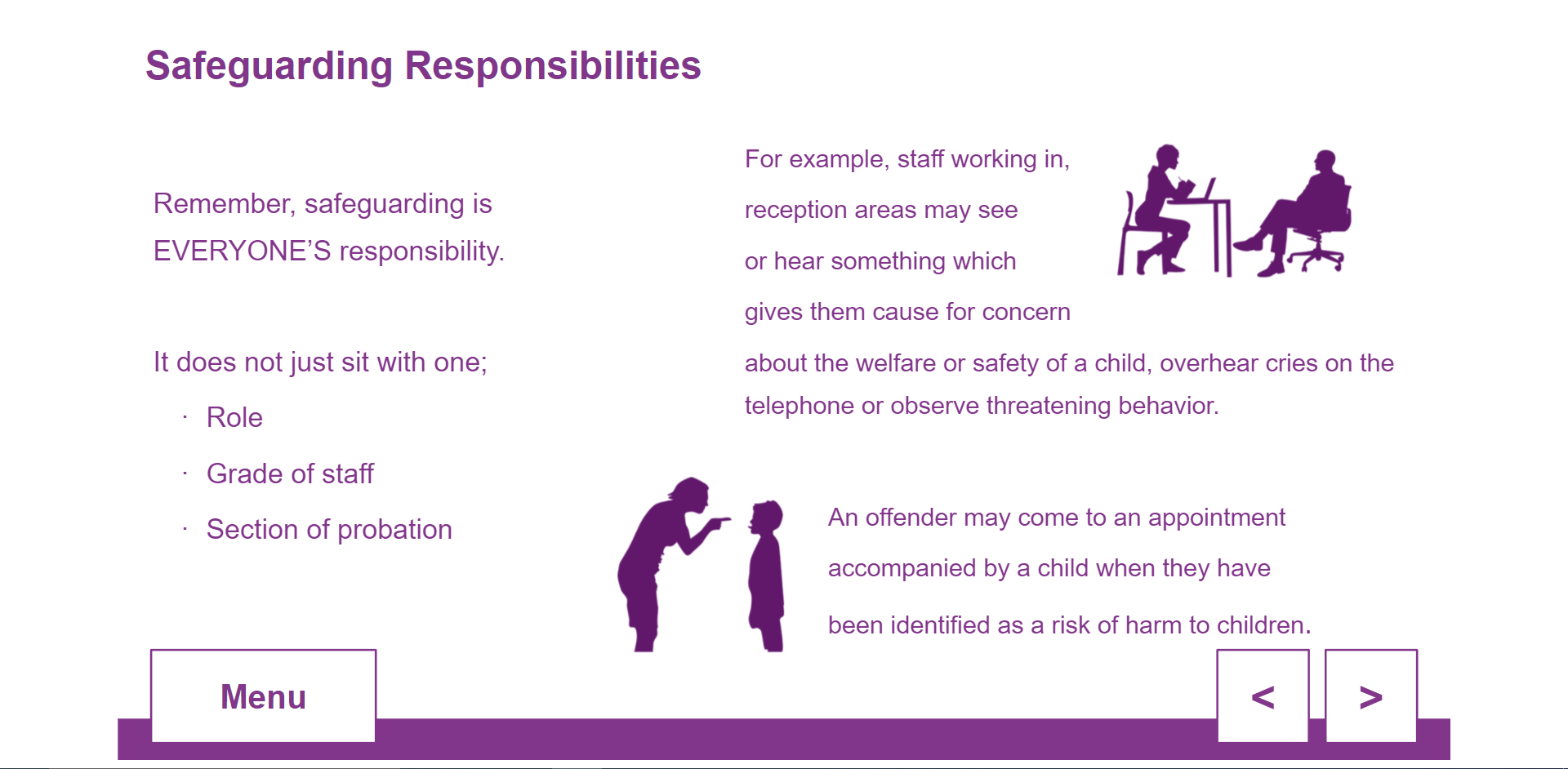 Safeguarding Responsibilities

Remember, safeguarding is EVERYONE'S responsibility.

It does not just sit with one;

· Role

· Grade of staff

· Section of probation

For example, staff working in, reception areas may see or hear something which gives them cause for concern about the welfare or safety of a child, overhear cries on the telephone or observe threatening behavior.

An offender may come to an appointment accompanied by a child when they have been identified as a risk of harm to children.

Menu

<

>